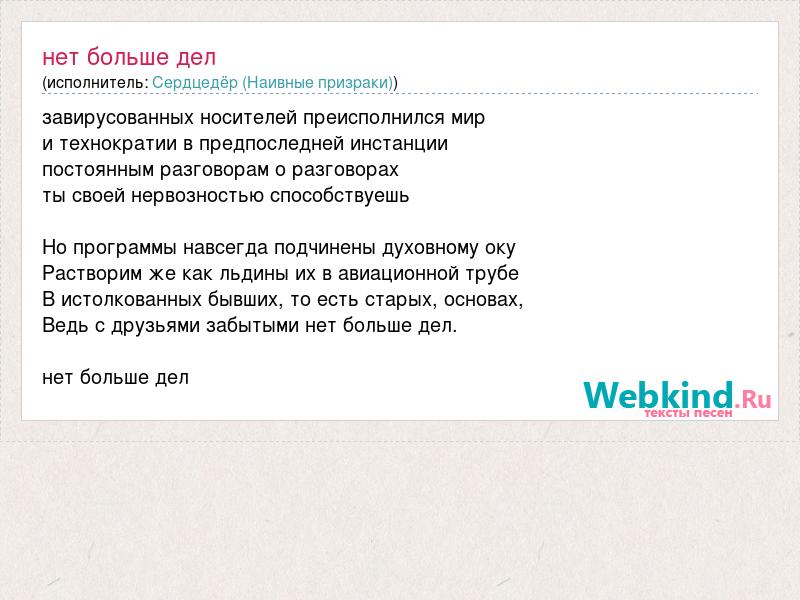 нет больше дел
(исполнитель: Сердцедёр (Наивные призраки))

завирусованных носителей преисполнился мир
и технократии в предпоследней инстанции
постоянным разговорам о разговорах
ты своей нервозностью способствуешь

Но программы навсегда подчинены духовному оку
Растворим же как льдины их в авиационной трубе
В истолкованных бывших, то есть старых, основах,
Ведь с друзьями забытыми нет больше дел.

нет больше дел

Webkind.Ru
тексты песен